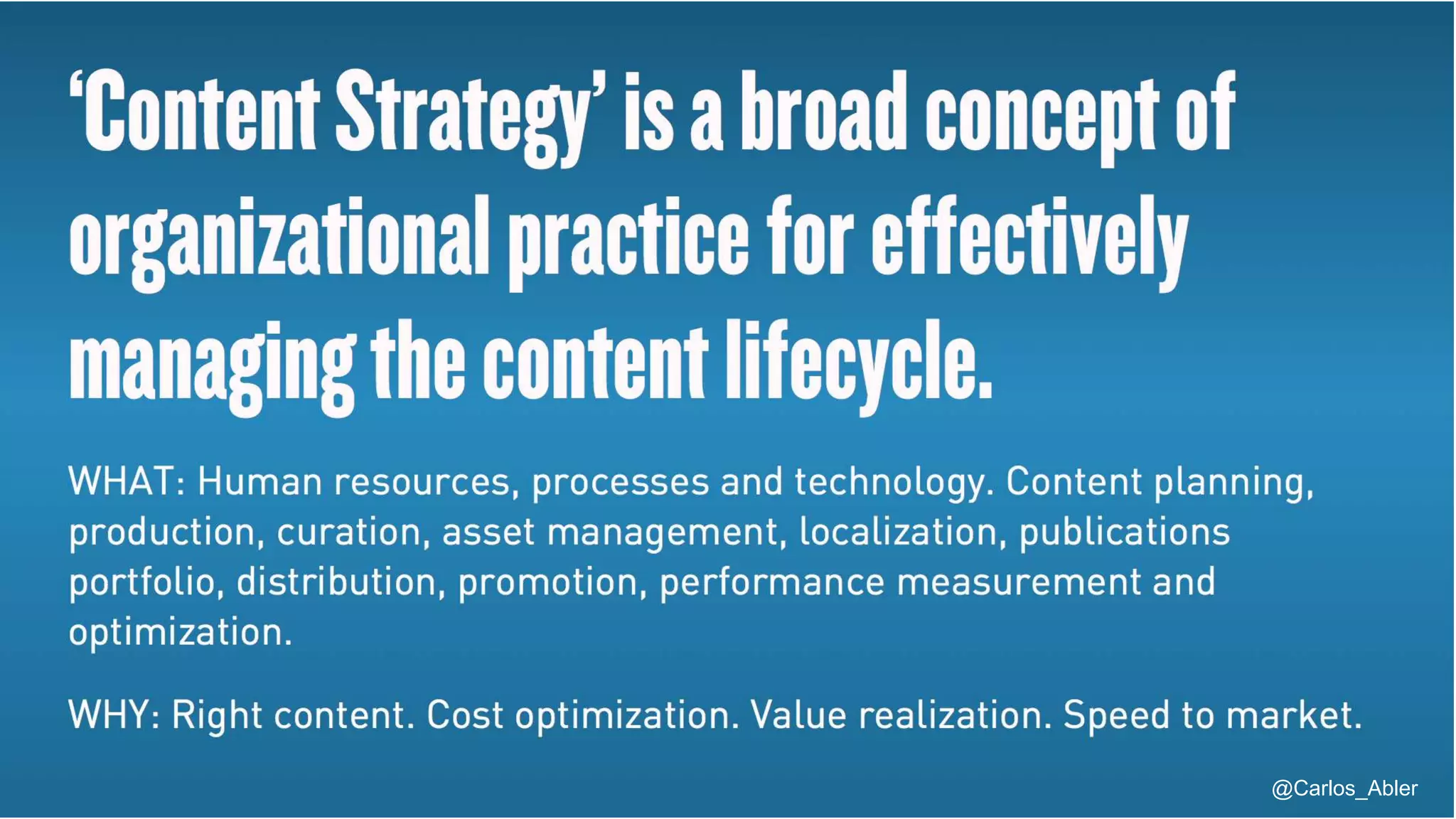 ‘Content Strategy’ is a broad concept of organizational practice for effectively managing the content lifecycle.

WHAT: Human resources, processes and technology. Content planning, production, curation, asset management, localization, publications portfolio, distribution, promotion, performance measurement and optimization.

WHY: Right content. Cost optimization. Value realization. Speed to market.

@Carlos_Abler